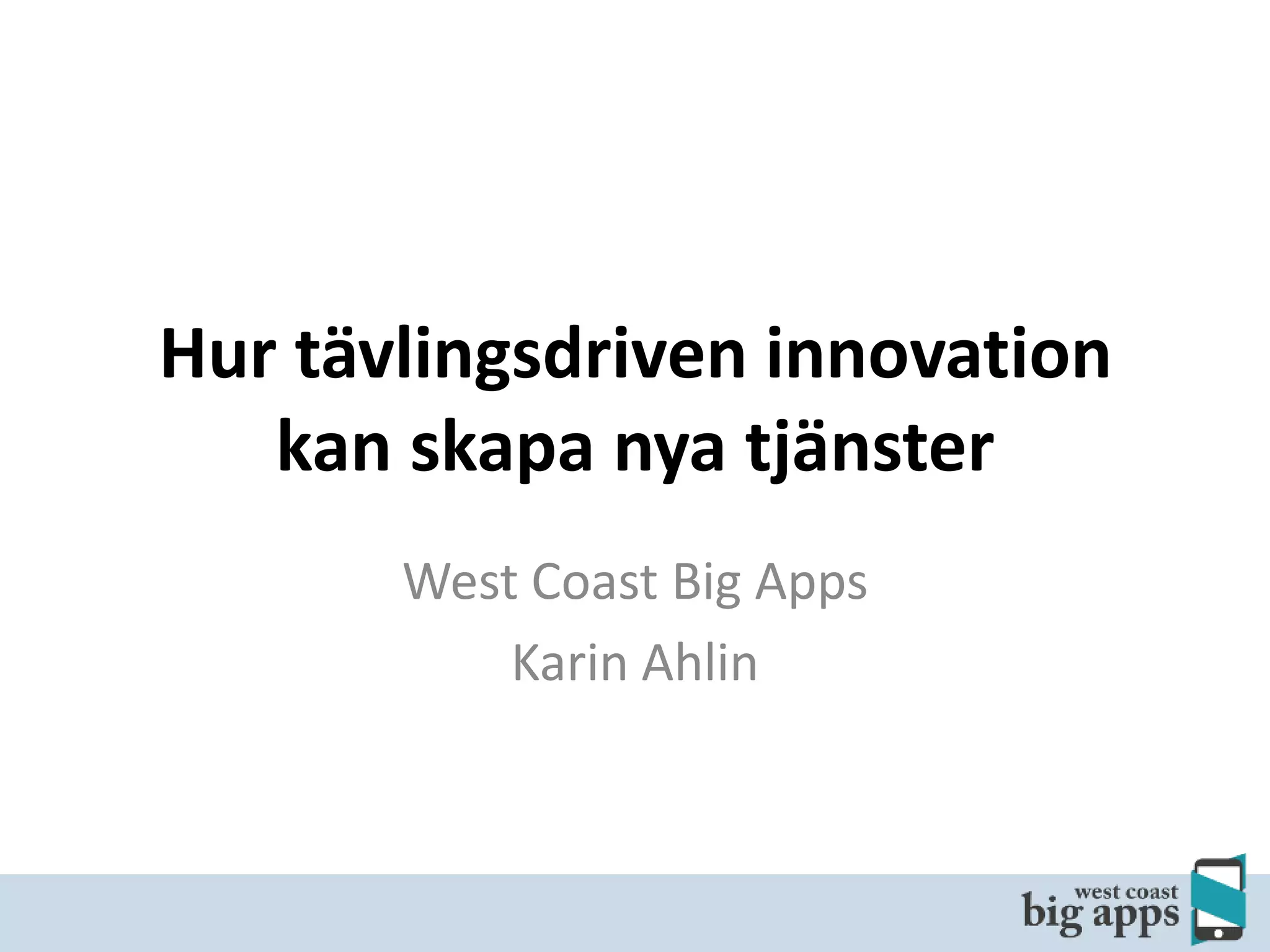 Hur tävlingsdriven innovation kan skapa nya tjänster

West Coast Big Apps
Karin Ahlin

west coast
big apps